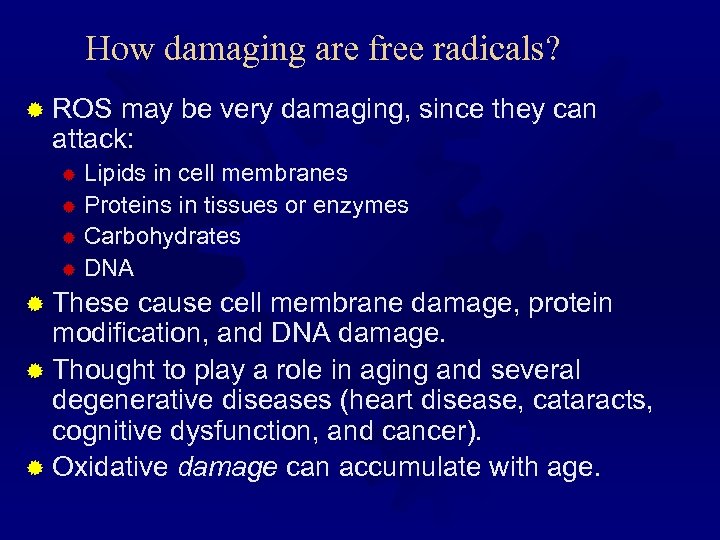 How damaging are free radicals?

ROS may be very damaging, since they can attack:

Lipids in cell membranes

Proteins in tissues or enzymes

Carbohydrates

DNA

These cause cell membrane damage, protein modification, and DNA damage.

Thought to play a role in aging and several degenerative diseases (heart disease, cataracts, cognitive dysfunction, and cancer).

Oxidative damage can accumulate with age.